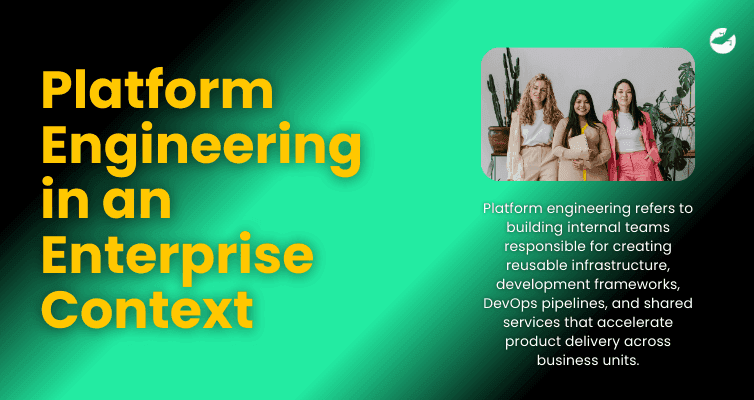 Platform Engineering in an Enterprise Context

Platform engineering refers to building internal teams responsible for creating reusable infrastructure, development frameworks, DevOps pipelines, and shared services that accelerate product delivery across business units.